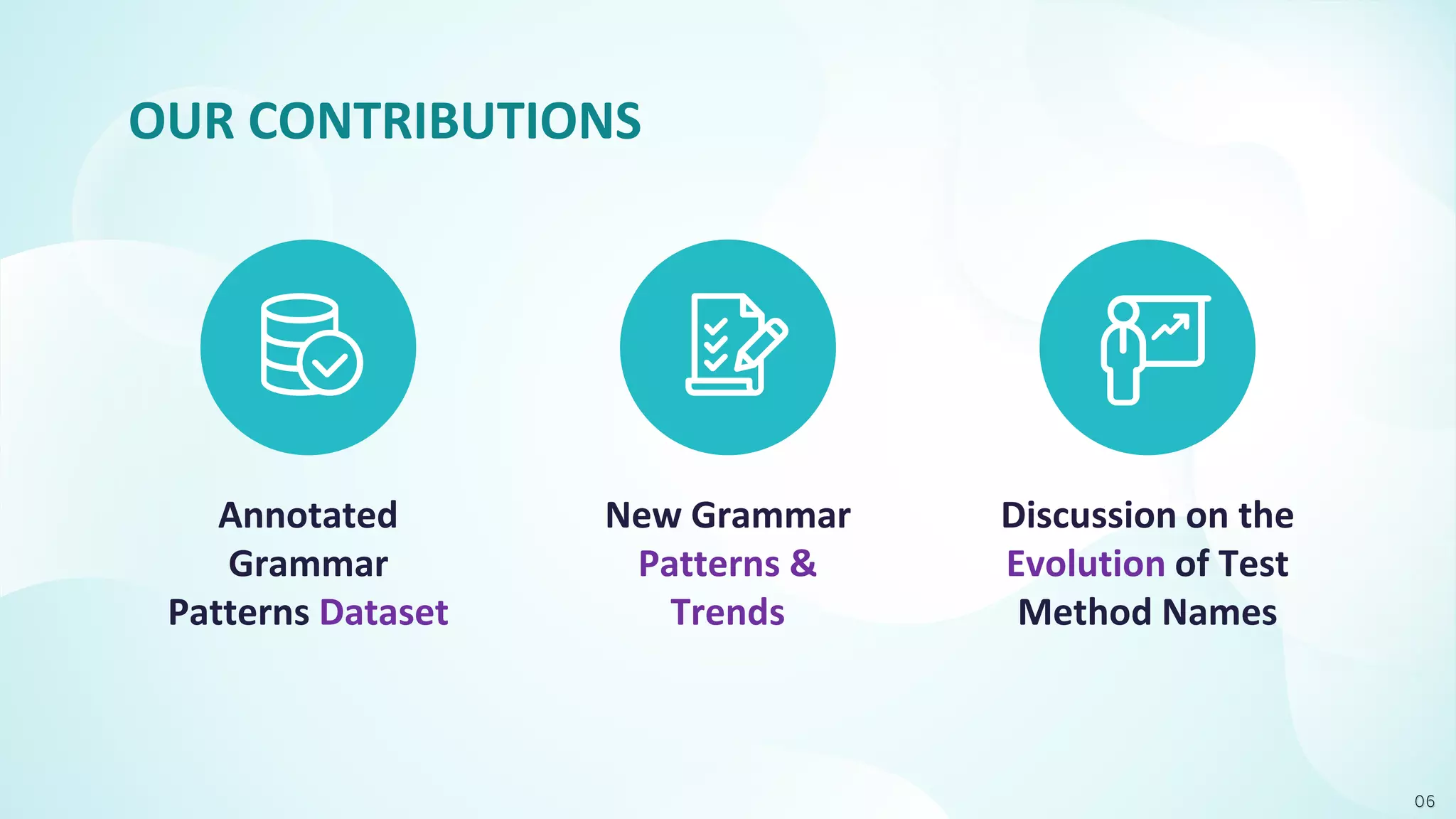 OUR CONTRIBUTIONS

Annotated Grammar Patterns Dataset

New Grammar Patterns & Trends

Discussion on the Evolution of Test Method Names

06